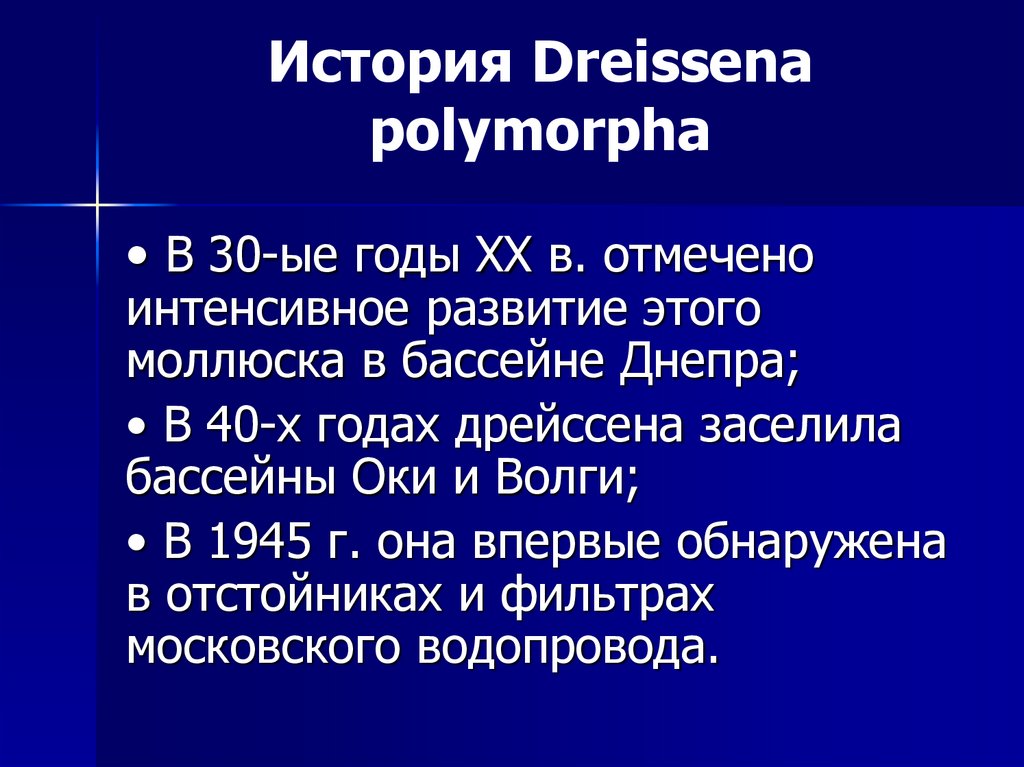 История Dreissena polymorpha

• В 30-ые годы XX в. отмечено интенсивное развитие этого моллюска в бассейне Днепра;

• В 40-х годах дрейссена заселила бассейны Оки и Волги;

• В 1945 г. она впервые обнаружена в отстойниках и фильтрах московского водопровода.